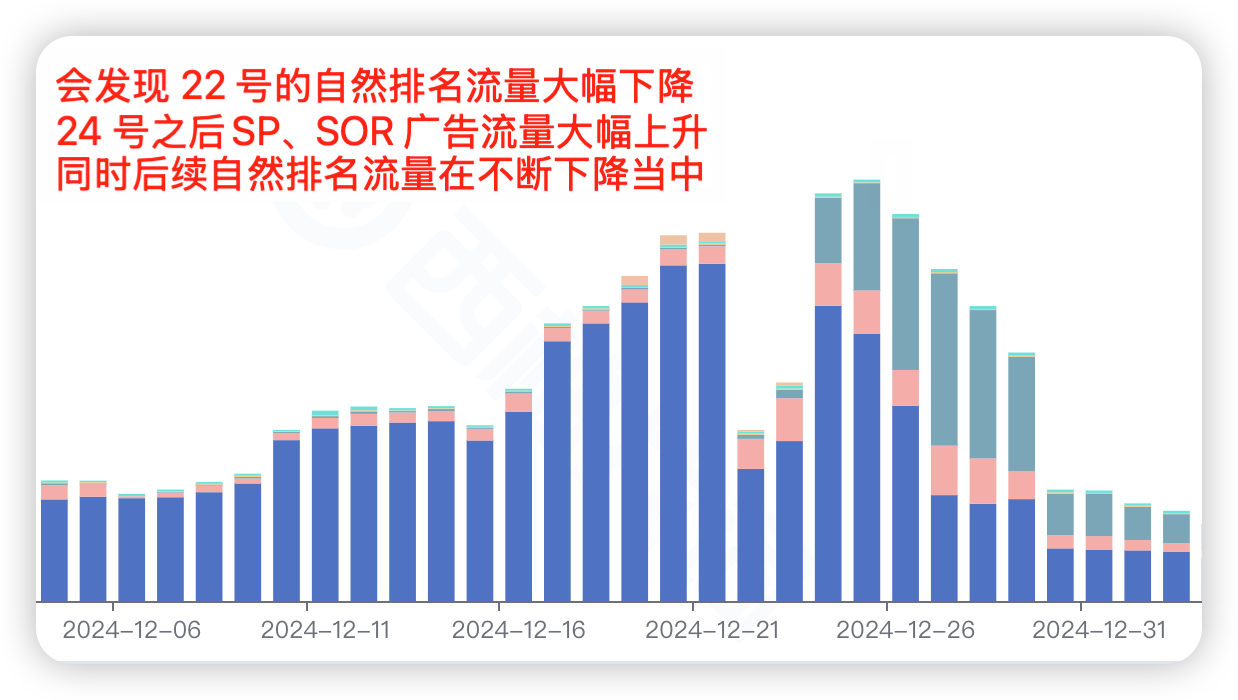 会发现 22 号的自然排名流量大幅下降
24 号之后 SP、SOR 广告流量大幅上升
同时后续自然排名流量在不断下降当中

2024-12-06
2024-12-11
2024-12-16
2024-12-21
2024-12-26
2024-12-31